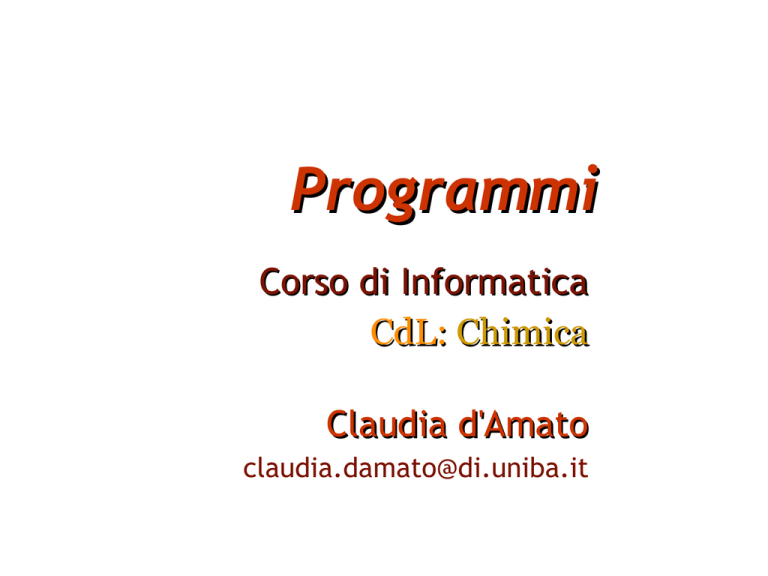 Programmi

Corso di Informatica

CdL: Chimica

Claudia d'Amato

claudia.damato@di.uniba.it